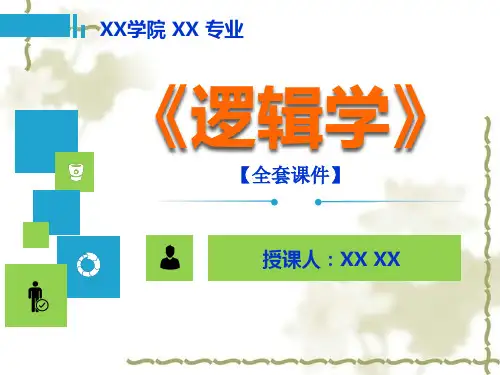 XX学院 XX 专业

《逻辑学》

【全套课件】

授课人：XX XX